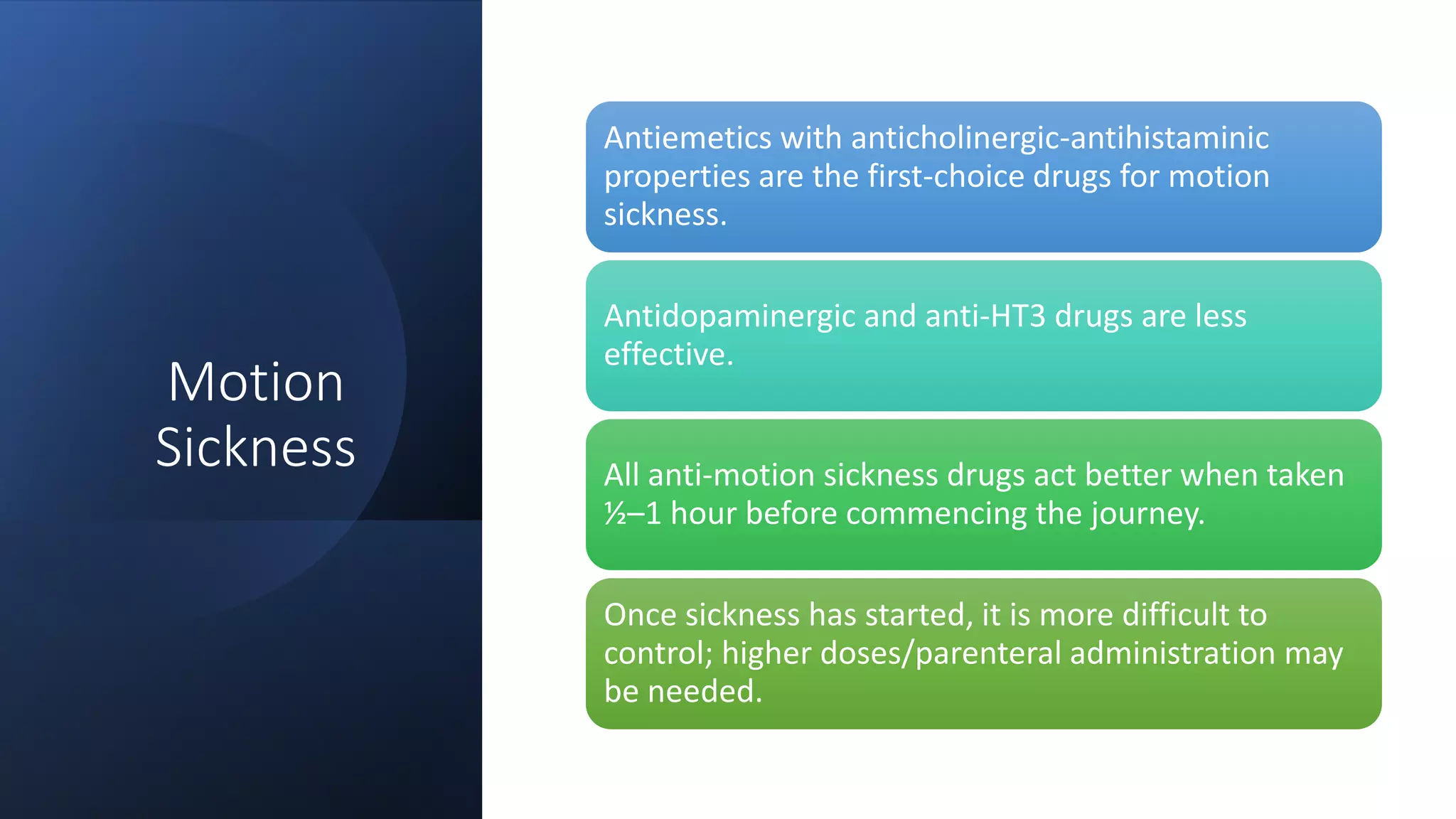 Motion Sickness

Antiemetics with anticholinergic-antihistaminic properties are the first-choice drugs for motion sickness.

Antidopaminergic and anti-HT3 drugs are less effective.

All anti-motion sickness drugs act better when taken ½–1 hour before commencing the journey.

Once sickness has started, it is more difficult to control; higher doses/parenteral administration may be needed.